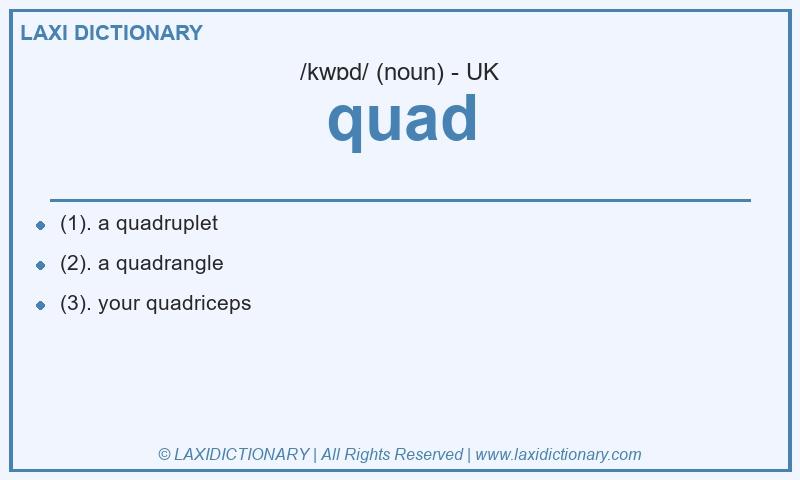 LAXI DICTIONARY

/kwɒd/ (noun) - UK

quad

- (1). a quadruplet
- (2). a quadrangle
- (3). your quadriceps

© LAXIDICTIONARY | All Rights Reserved | www.laxidictionary.com